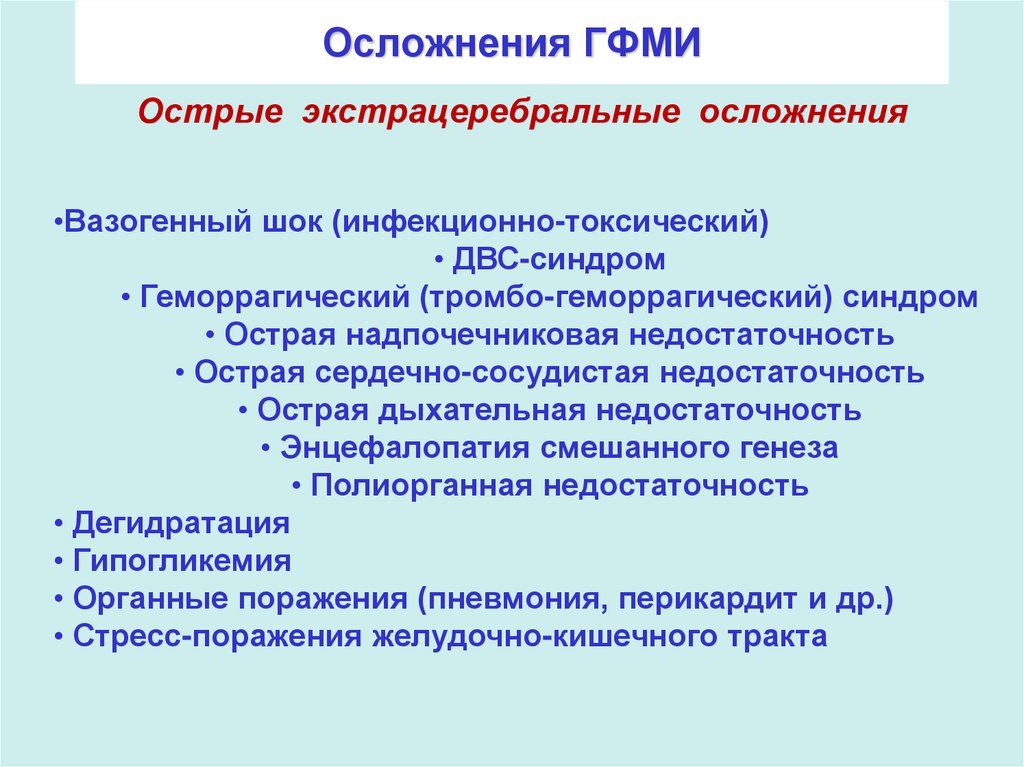 Осложнения ГФМИ

Острые экстрацеребральные осложнения

•Вазогенный шок (инфекционно-токсический)
• ДВС-синдром
• Геморрагический (тромбо-геморрагический) синдром
• Острая надпочечниковая недостаточность
• Острая сердечно-сосудистая недостаточность
• Острая дыхательная недостаточность
• Энцефалопатия смешанного генеза
• Полиорганная недостаточность
• Дегидратация
• Гипогликемия
• Органные поражения (пневмония, перикардит и др.)
• Стресс-поражения желудочно-кишечного тракта